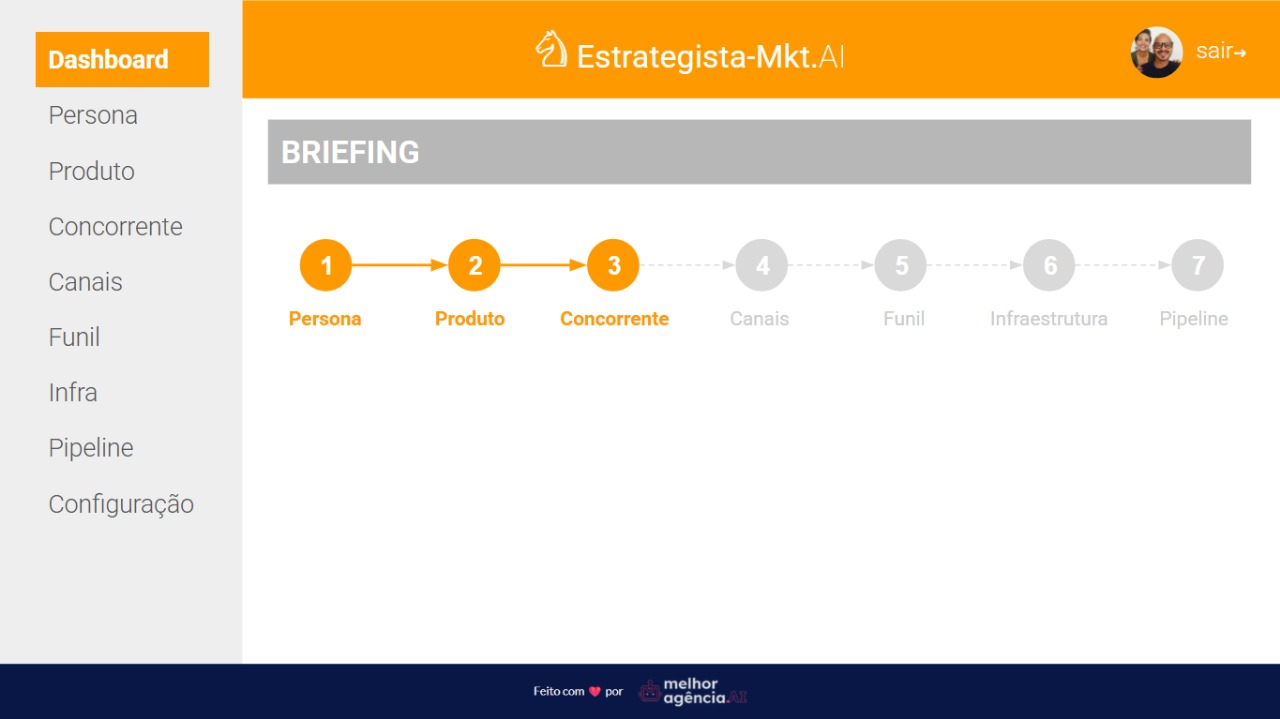 Dashboard
Persona
Produto
Concorrente
Canais
Funil
Infra
Pipeline
Configuração

Estrategista-Mkt.AI

sair→

BRIEFING

1 Persona
2 Produto
3 Concorrente
4 Canais
5 Funil
6 Infraestrutura
7 Pipeline

Feito com por melhor agência.AI